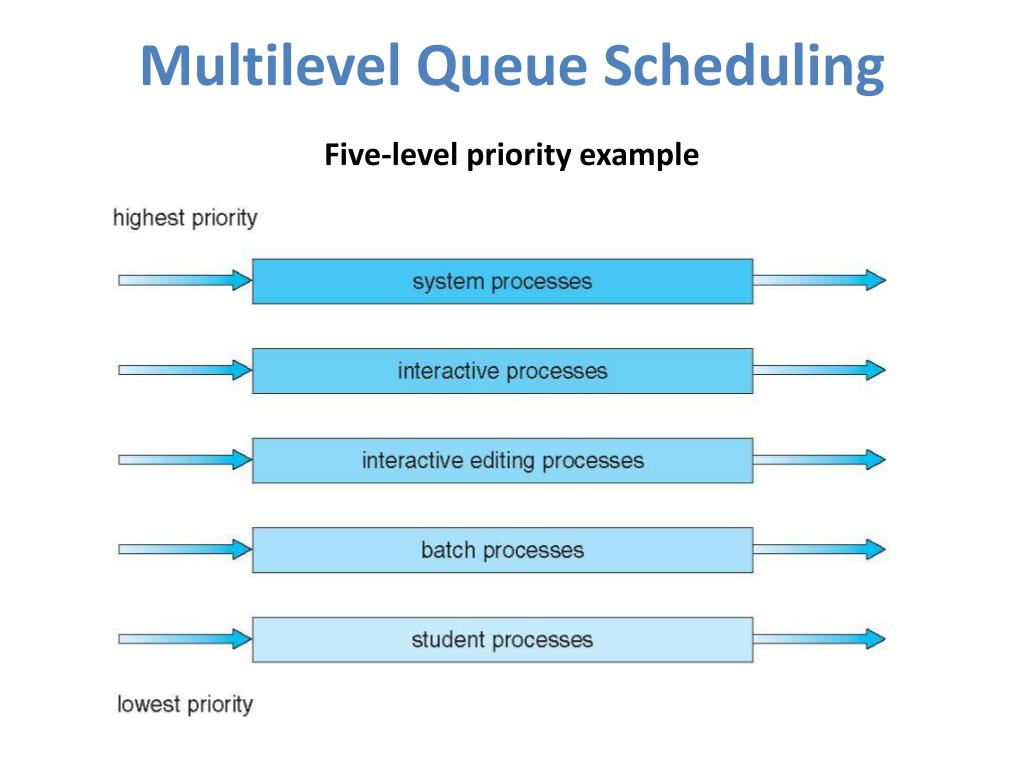 Multilevel Queue Scheduling

Five-level priority example

highest priority

system processes

interactive processes

interactive editing processes

batch processes

student processes

lowest priority